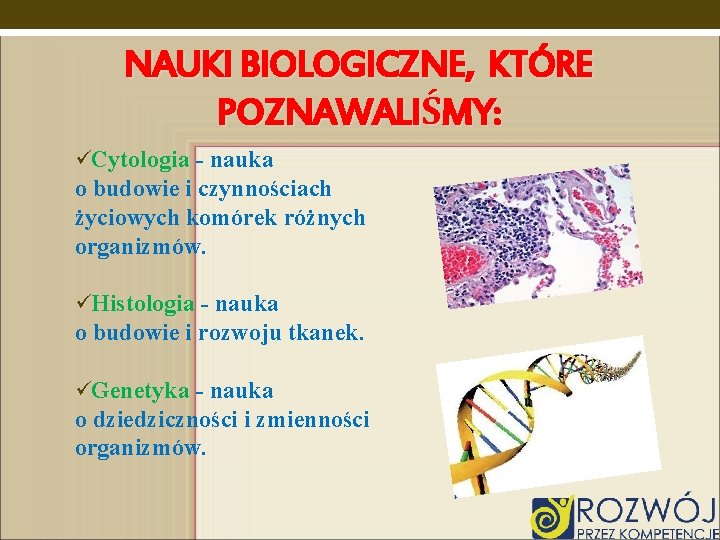 NAUKI BIOLOGICZNE, KTÓRE POZNAWALIŚMY:

✓Cytologia - nauka o budowie i czynnościach życiowych komórek różnych organizmów.

✓Histologia - nauka o budowie i rozwoju tkanek.

✓Genetyka - nauka o dziedziczności i zmienności organizmów.

ROZWÓJ
PRZEZ KOMPETENCJE